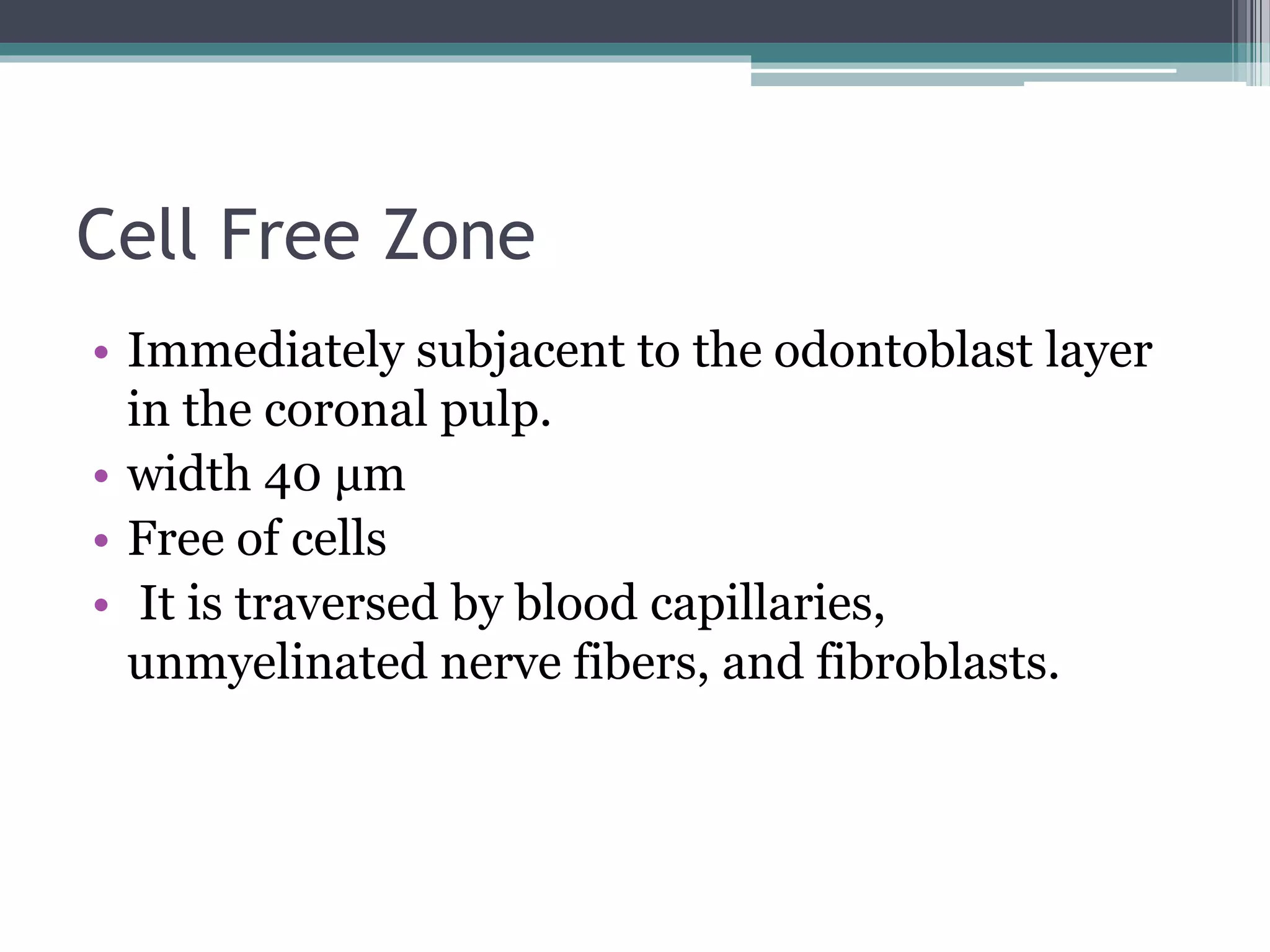 Cell Free Zone

• Immediately subjacent to the odontoblast layer in the coronal pulp.
• width 40 µm
• Free of cells
• It is traversed by blood capillaries, unmyelinated nerve fibers, and fibroblasts.